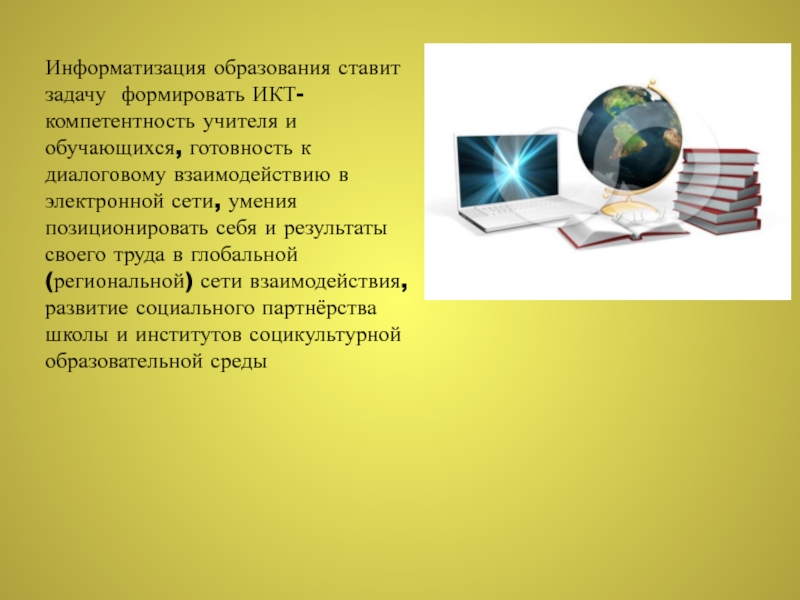 Информатизация образования ставит задачу формировать ИКТ-компетентность учителя и обучающихся, готовность к диалоговому взаимодействию в электронной сети, умения позиционировать себя и результаты своего труда в глобальной (региональной) сети взаимодействия, развитие социального партнёрства школы и институтов социкультурной образовательной среды